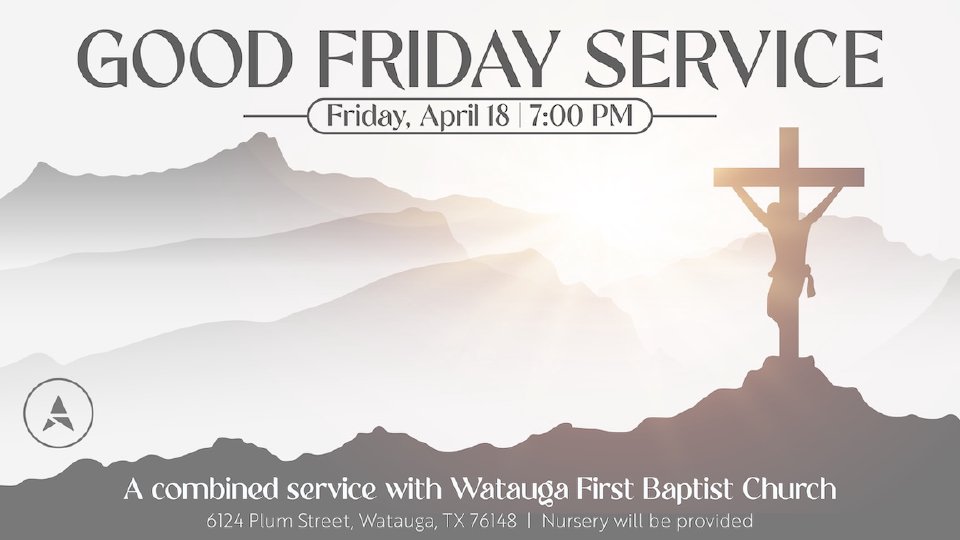 GOOD FRIDAY SERVICE

Friday, April 18 | 7:00 PM

A combined service with Watauga First Baptist Church

6124 Plum Street, Watauga, TX 76148 | Nursery will be provided